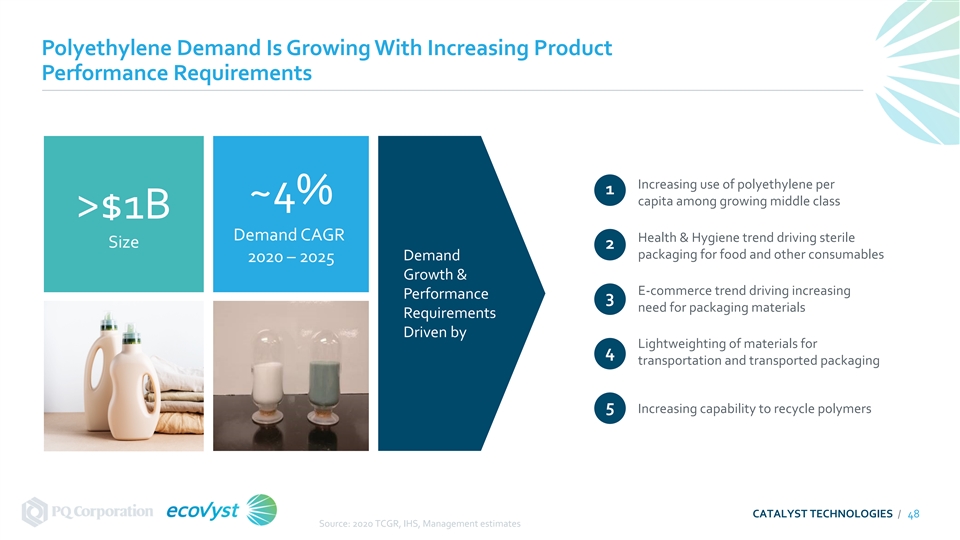 Polyethylene Demand Is Growing With Increasing Product Performance Requirements

>$1B
Size

~4%
Demand CAGR
2020 – 2025

Demand Growth & Performance Requirements Driven by

1 Increasing use of polyethylene per capita among growing middle class

2 Health & Hygiene trend driving sterile packaging for food and other consumables

3 E-commerce trend driving increasing need for packaging materials

4 Lightweighting of materials for transportation and transported packaging

5 Increasing capability to recycle polymers

PQ Corporation ecovyst

Source: 2020 TCGR, IHS, Management estimates

CATALYST TECHNOLOGIES / 48